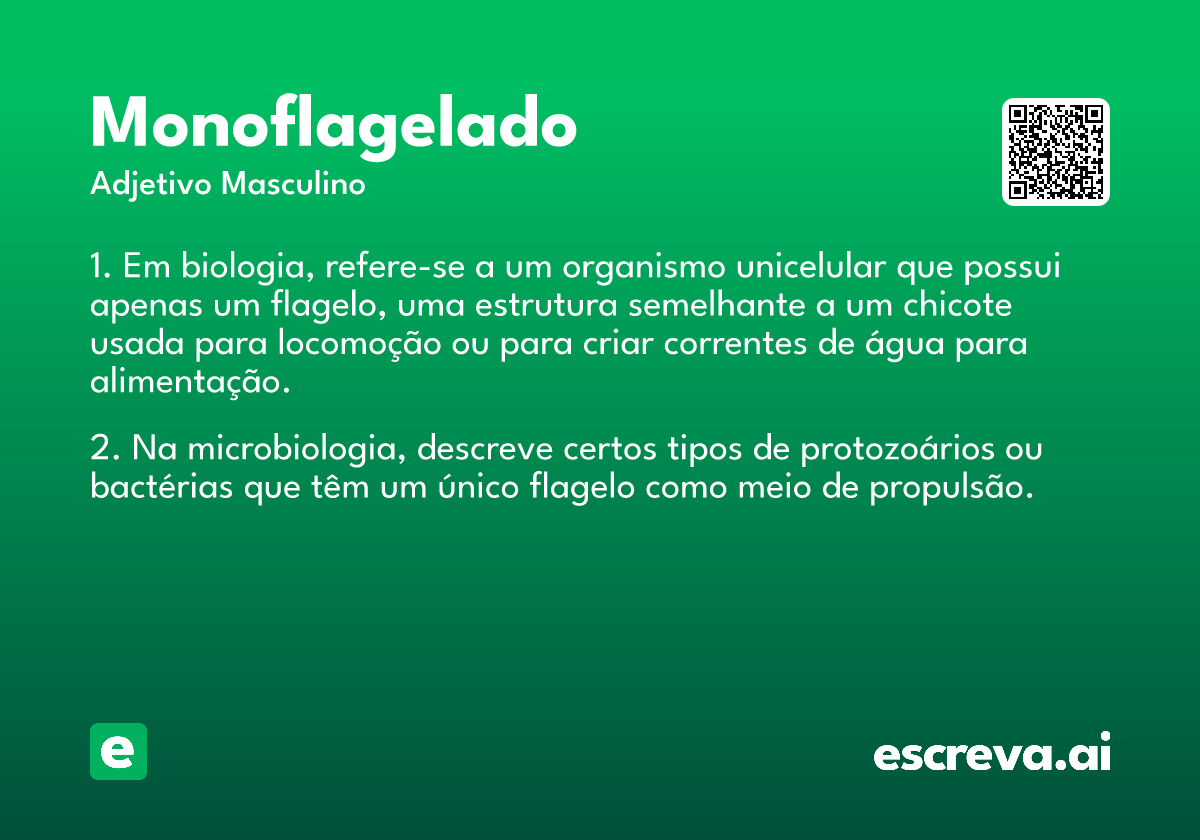 Monoflagelado
Adjetivo Masculino

1. Em biologia, refere-se a um organismo unicelular que possui apenas um flagelo, uma estrutura semelhante a um chicote usada para locomoção ou para criar correntes de água para alimentação.

2. Na microbiologia, descreve certos tipos de protozoários ou bactérias que têm um único flagelo como meio de propulsão.

e

escreva.ai